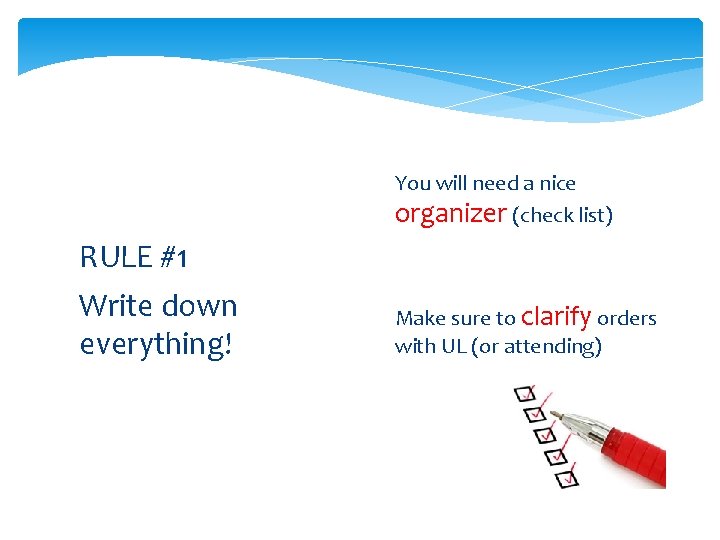 RULE #1

Write down everything!

You will need a nice organizer (check list)

Make sure to clarify orders with UL (or attending)